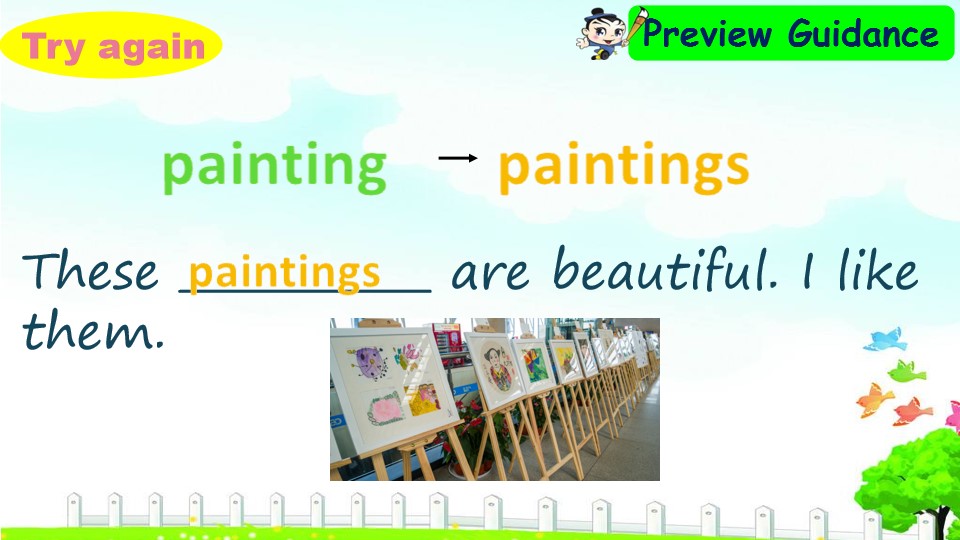 Try again

Preview Guidance

painting → paintings

These paintings are beautiful. I like them.